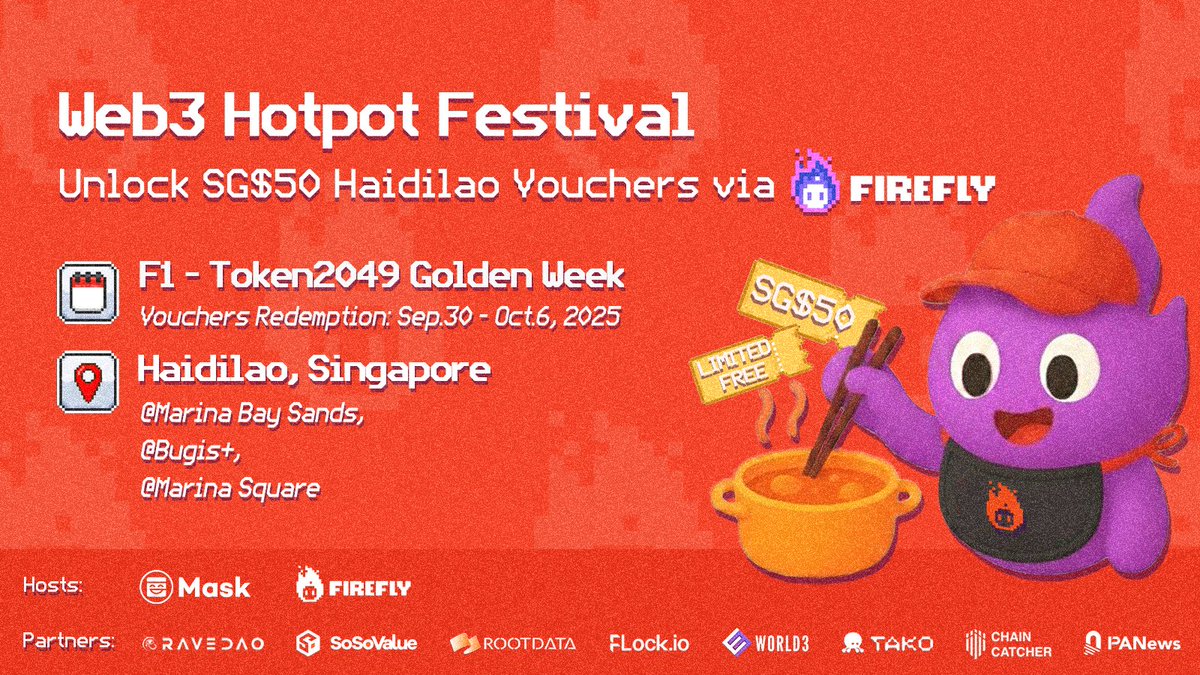 Web3 Hotpot Festival

Unlock SG$50 Haidilao Vouchers via FIREFLY

F1 - Token2049 Golden Week

Vouchers Redemption: Sep.30 - Oct.6, 2025

Haidilao, Singapore

@Marina Bay Sands,
@Bugis+,
@Marina Square

SG$50

LIMITED FREE

Hosts: Mask FIREFLY

Partners: RAVEDAO SoSoValue ROOTDATA FLock.io WORLD3 TAKO CHAIN CATCHER PANews